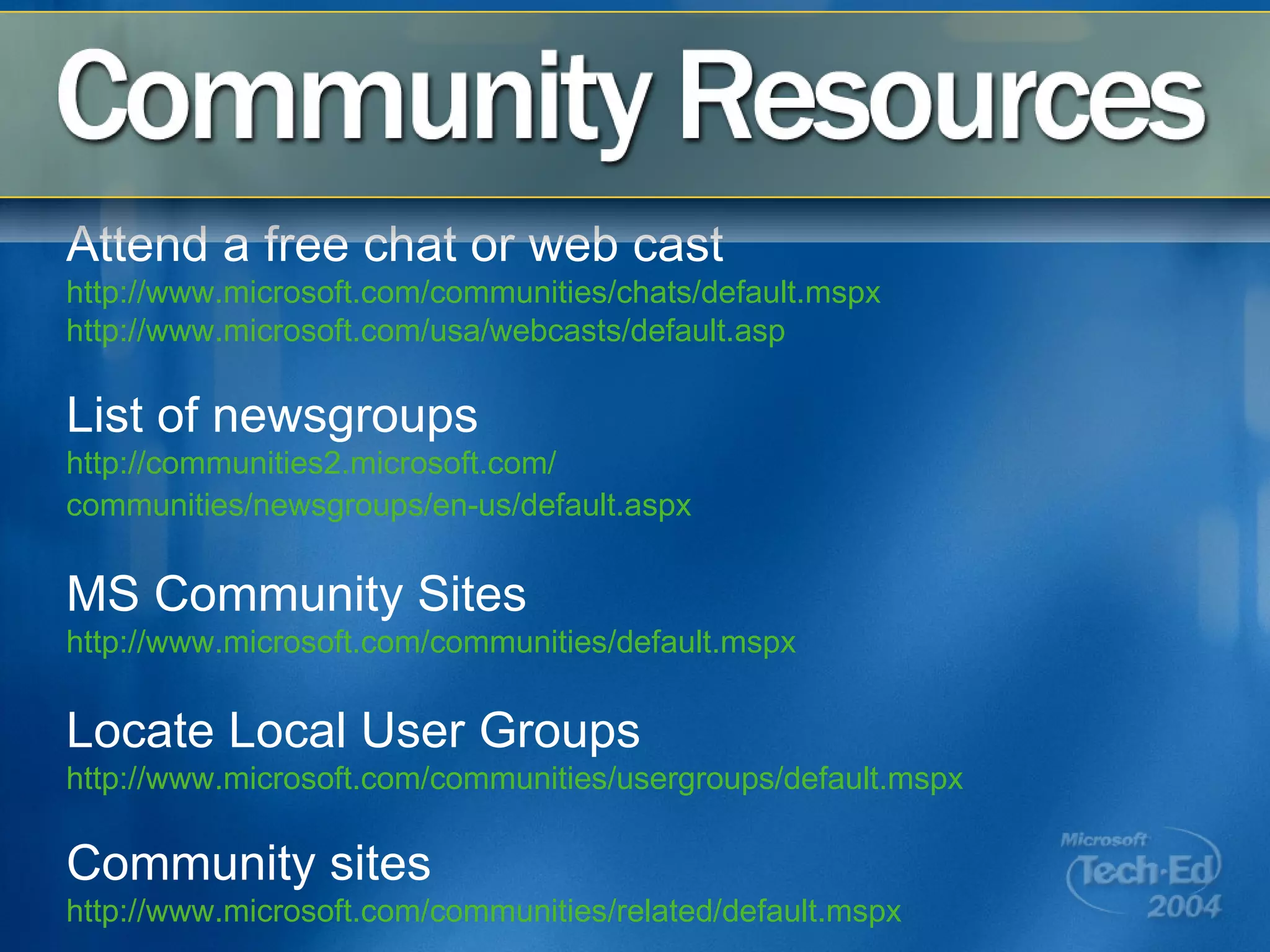 Community Resources

Attend a free chat or web cast
http://www.microsoft.com/communities/chats/default.mspx
http://www.microsoft.com/usa/webcasts/default.asp

List of newsgroups
http://communities2.microsoft.com/communities/newsgroups/en-us/default.aspx

MS Community Sites
http://www.microsoft.com/communities/default.mspx

Locate Local User Groups
http://www.microsoft.com/communities/usergroups/default.mspx

Community sites
http://www.microsoft.com/communities/related/default.mspx

Microsoft Tech·Ed 2004